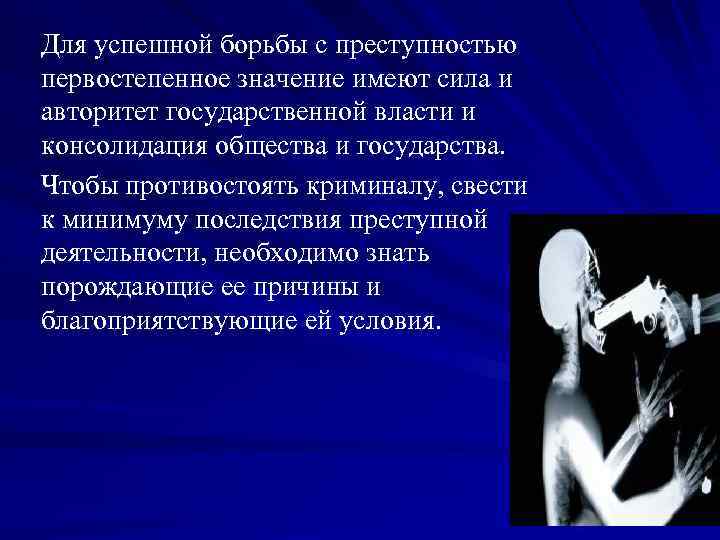 Для успешной борьбы с преступностью первостепенное значение имеют сила и авторитет государственной власти и консолидация общества и государства.

Чтобы противостоять криминалу, свести к минимуму последствия преступной деятельности, необходимо знать порождающие ее причины и благоприятствующие ей условия.